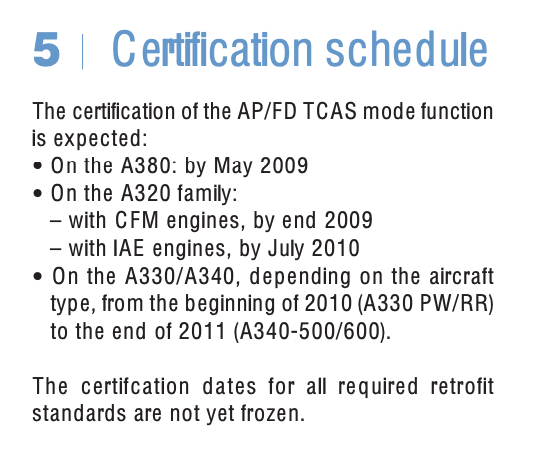 5 | Certification schedule

The certification of the AP/FD TCAS mode function is expected:
• On the A380: by May 2009
• On the A320 family:
– with CFM engines, by end 2009
– with IAE engines, by July 2010
• On the A330/A340, depending on the aircraft type, from the beginning of 2010 (A330 PW/RR) to the end of 2011 (A340-500/600).

The certifcation dates for all required retrofit standards are not yet frozen.